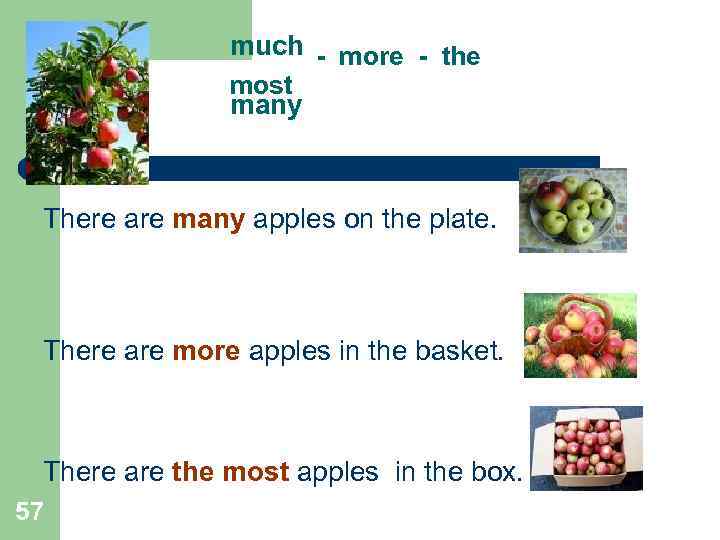 much - more - the most
many

There are many apples on the plate.

There are more apples in the basket.

There are the most apples in the box.

57